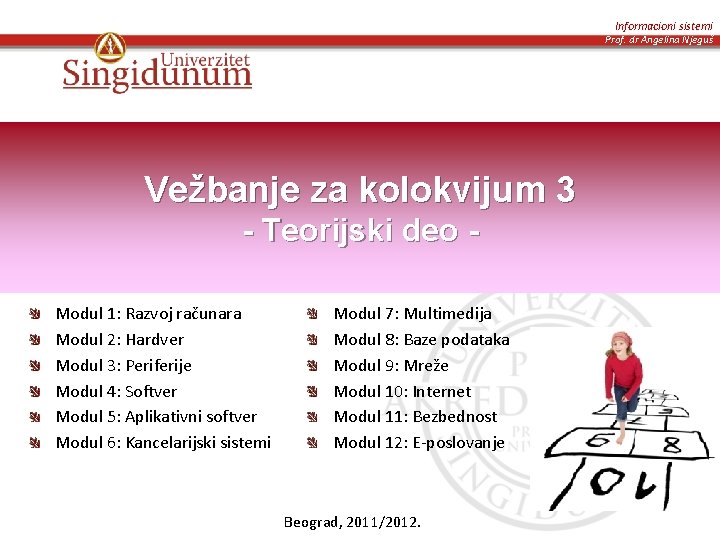 Informacioni sistemi
Prof. dr Angelina Njeguš

Univerzitet Singidunum

Vežbanje za kolokvijum 3
- Teorijski deo -

Modul 1: Razvoj računara
Modul 2: Hardver
Modul 3: Periferije
Modul 4: Softver
Modul 5: Aplikativni softver
Modul 6: Kancelarijski sistemi

Modul 7: Multimedija
Modul 8: Baze podataka
Modul 9: Mreže
Modul 10: Internet
Modul 11: Bezbednost
Modul 12: E-poslovanje

6 8 10

Beograd, 2011/2012.